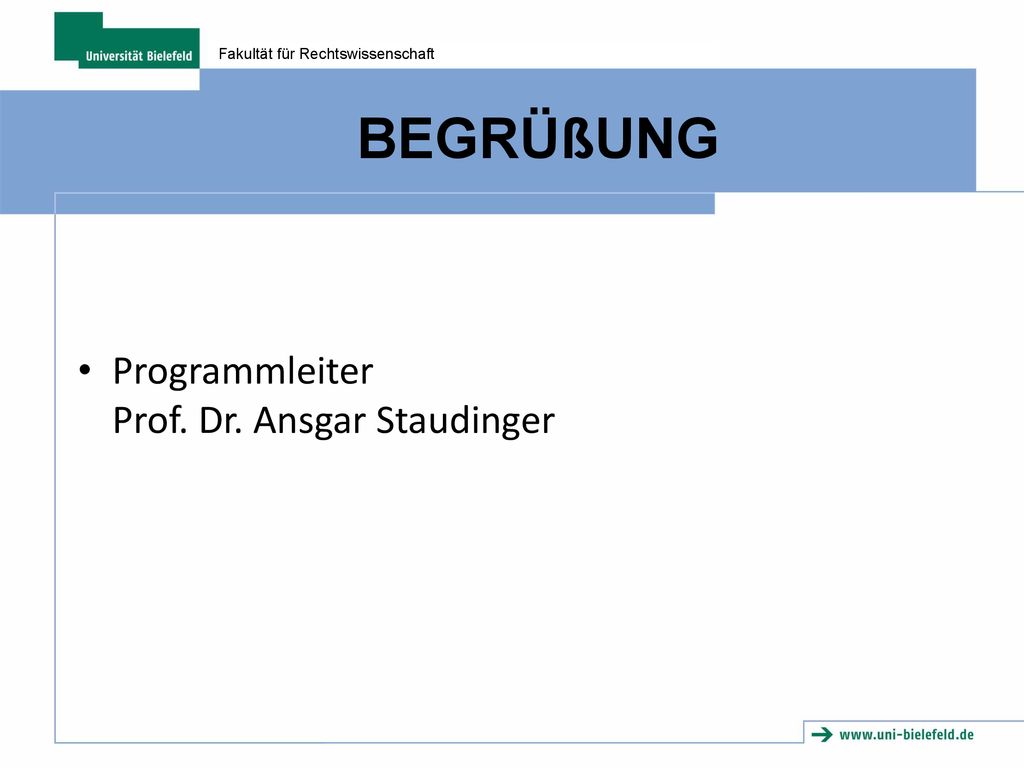 Universität Bielefeld

Fakultät für Rechtswissenschaft

BEGRÜßUNG

• Programmleiter
Prof. Dr. Ansgar Staudinger

www.uni-bielefeld.de